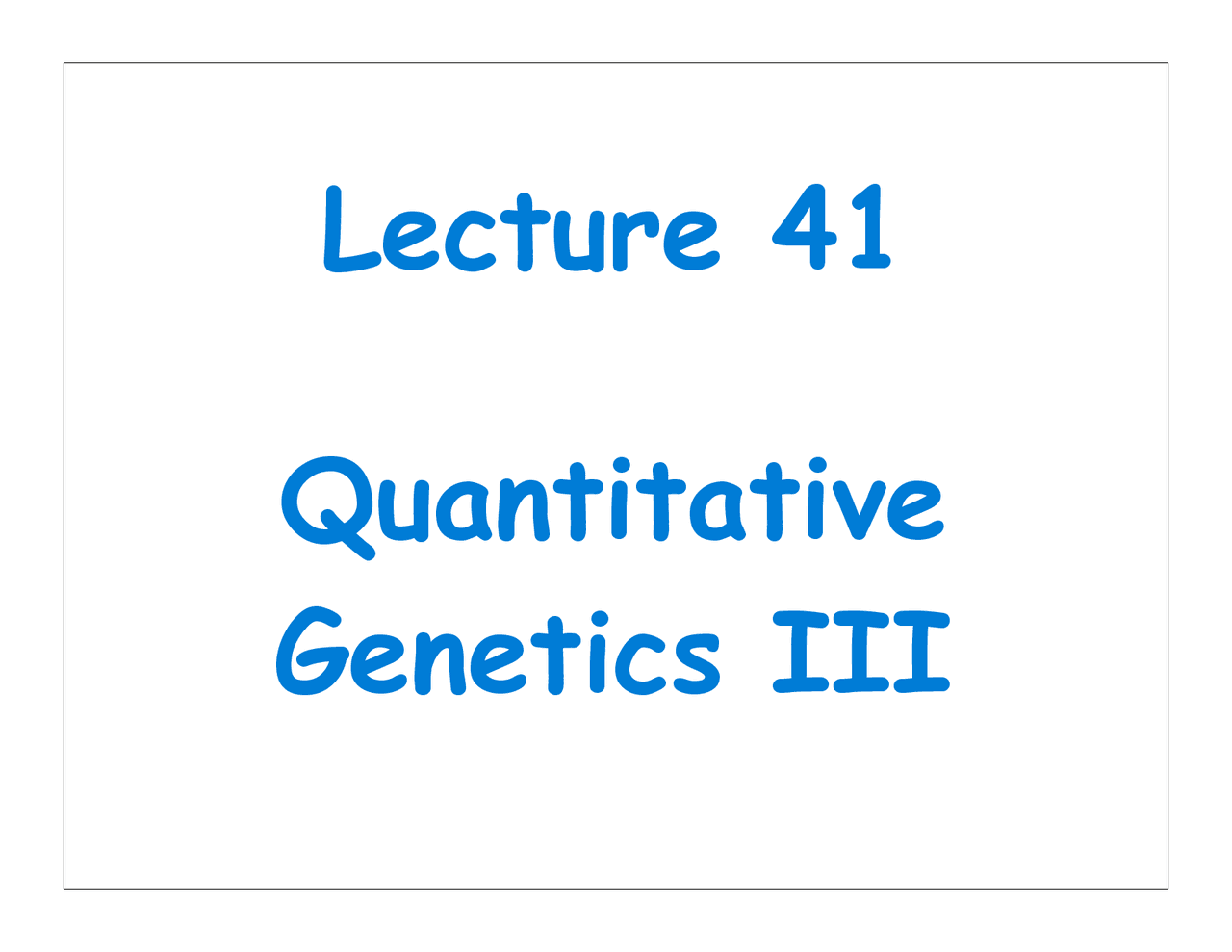 Lecture 41

Quantitative Genetics III